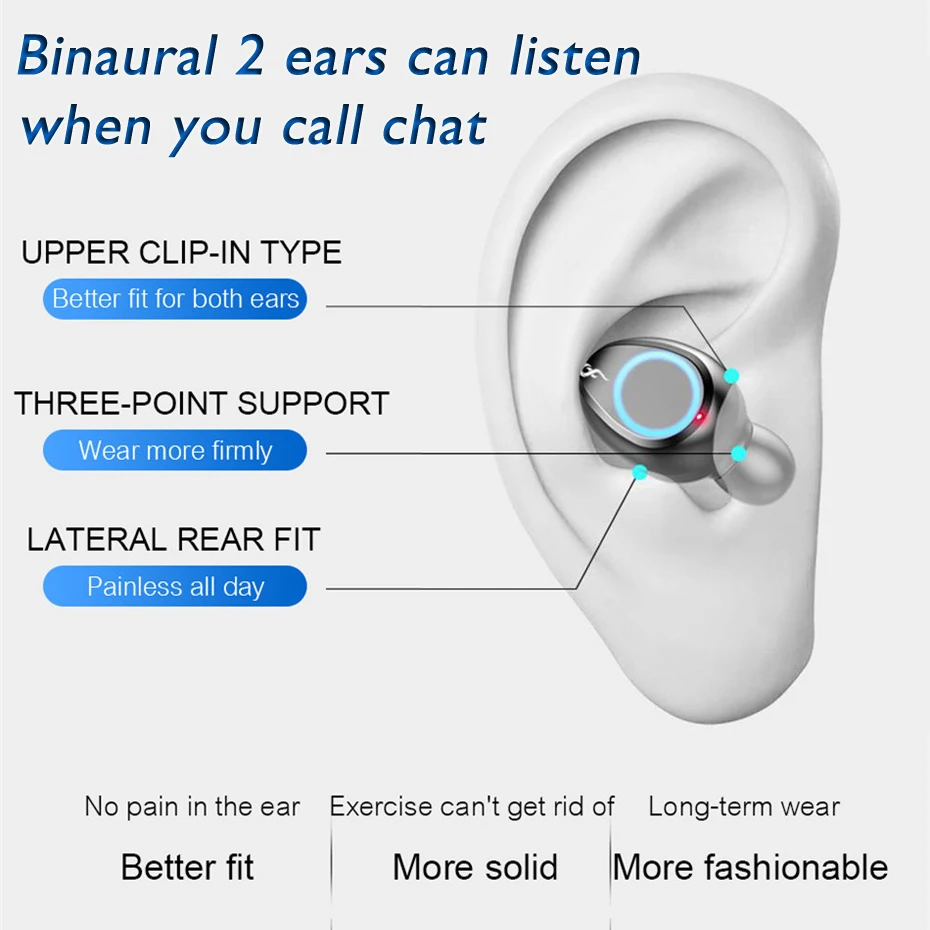 Binaural 2 ears can listen when you call chat

UPPER CLIP-IN TYPE
Better fit for both ears

THREE-POINT SUPPORT
Wear more firmly

LATERAL REAR FIT
Painless all day

No pain in the ear
Better fit

Exercise can't get rid of
More solid

Long-term wear
More fashionable